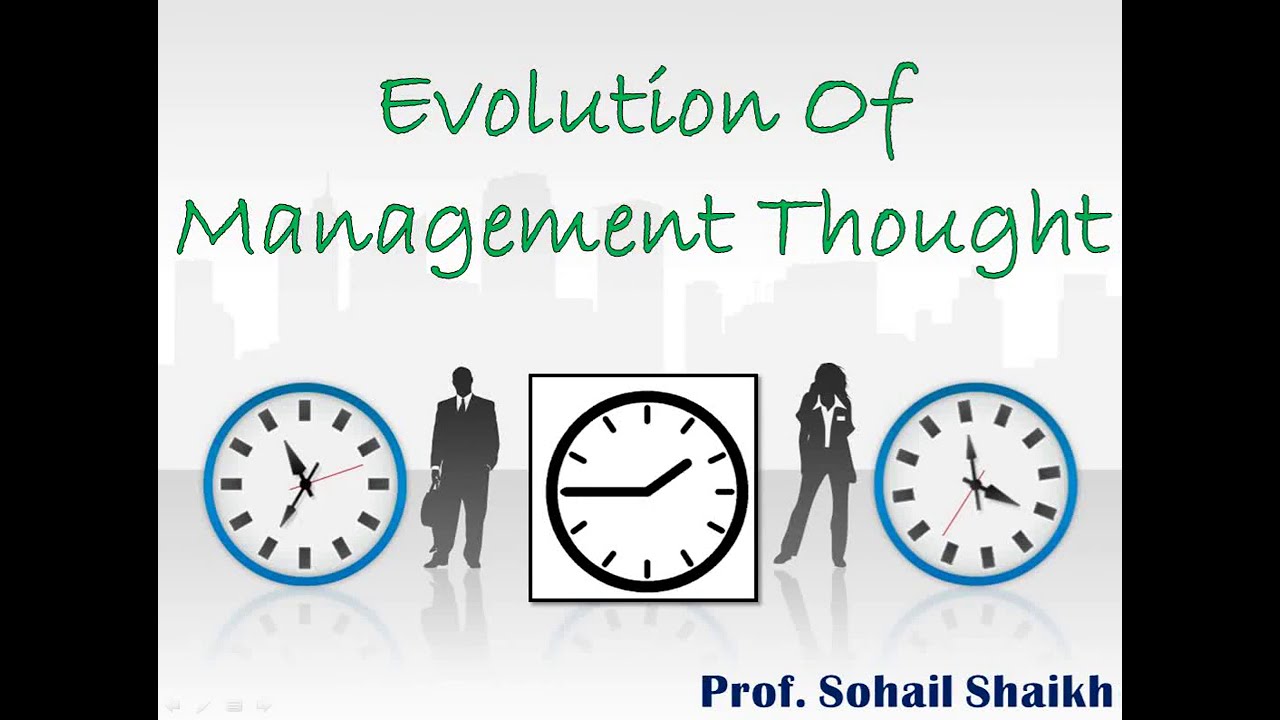 Evolution Of Management Thought

Prof. Sohail Shaikh